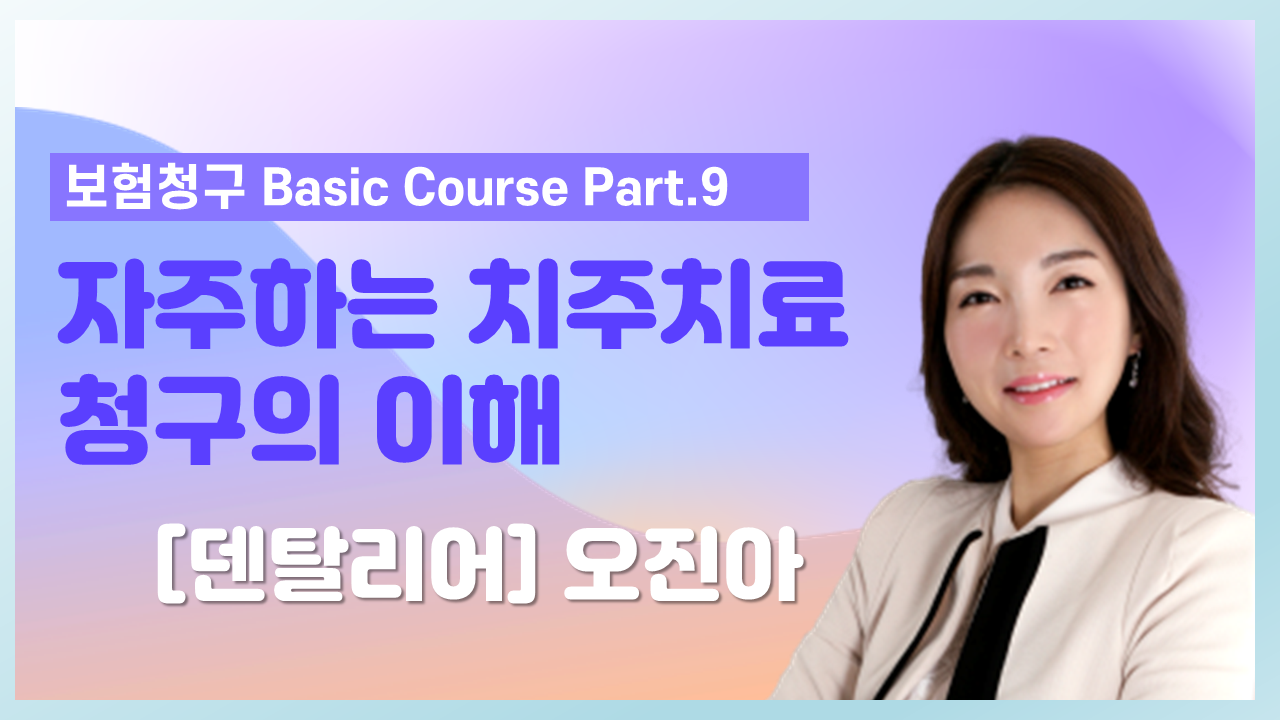 보험청구 Basic Course Part.9

자주하는 치주치료 청구의 이해

[덴탈리어] 오진아